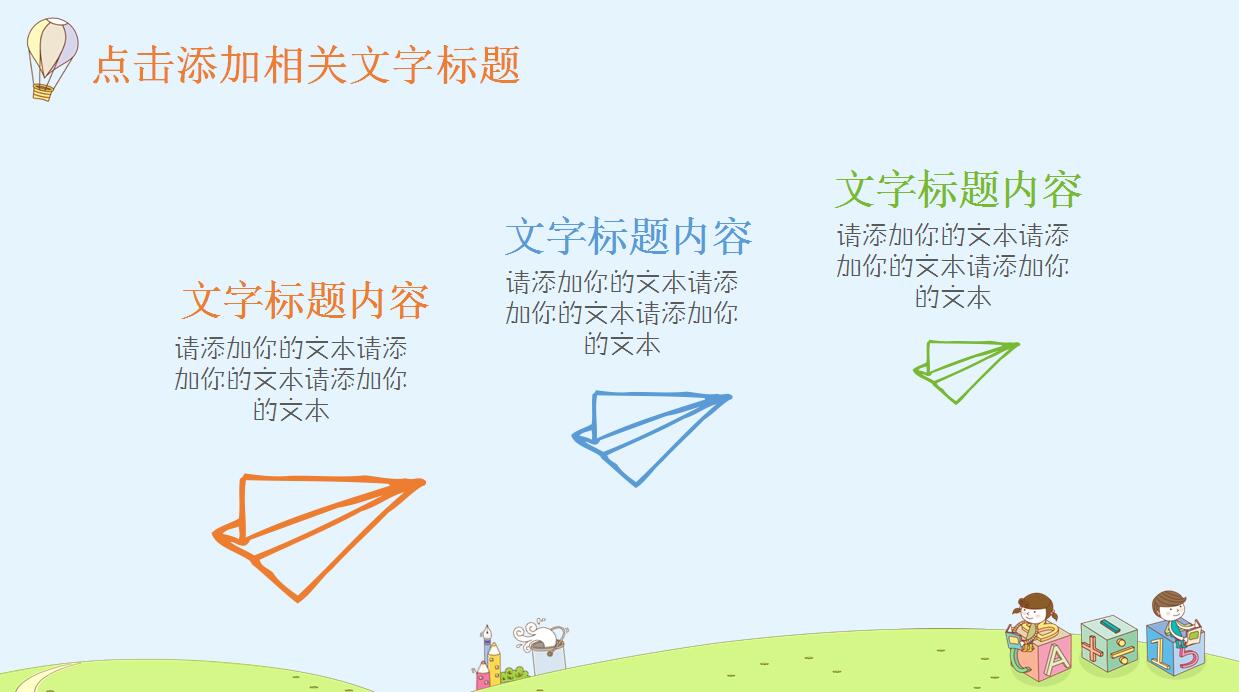 点击添加相关文字标题

文字标题内容
请添加你的文本请添加你的文本请添加你的文本

文字标题内容
请添加你的文本请添加你的文本请添加你的文本

文字标题内容
请添加你的文本请添加你的文本请添加你的文本

A + ÷ 1 5